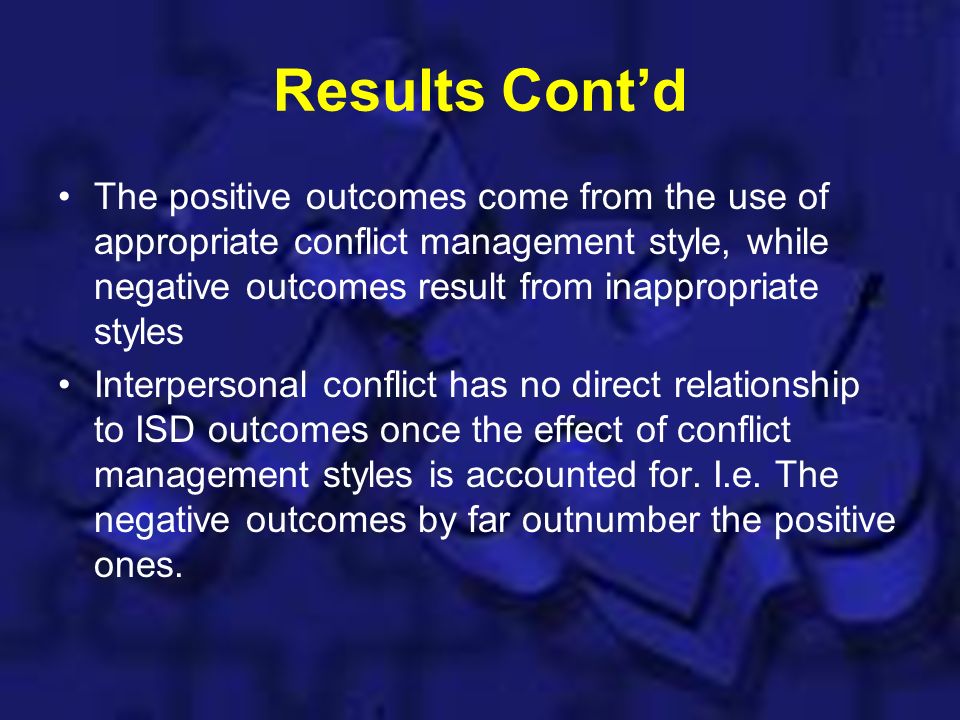 Results Cont’d

• The positive outcomes come from the use of appropriate conflict management style, while negative outcomes result from inappropriate styles
• Interpersonal conflict has no direct relationship to ISD outcomes once the effect of conflict management styles is accounted for. I.e. The negative outcomes by far outnumber the positive ones.